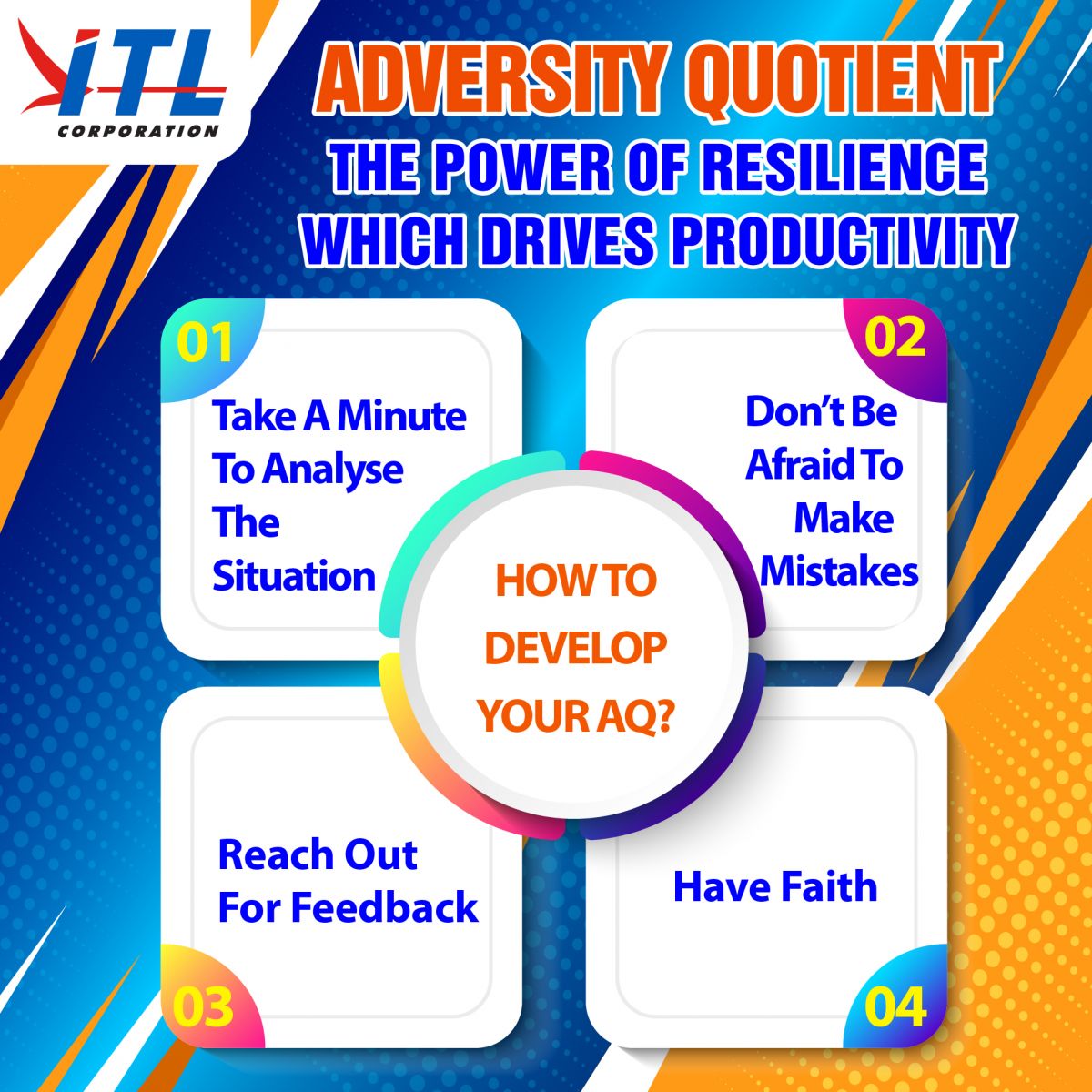 ITL CORPORATION

ADVERSITY QUOTIENT
THE POWER OF RESILIENCE WHICH DRIVES PRODUCTIVITY

01
Take A Minute To Analyse The Situation

02
Don't Be Afraid To Make Mistakes

HOW TO DEVELOP YOUR AQ?

Reach Out For Feedback
03

Have Faith
04